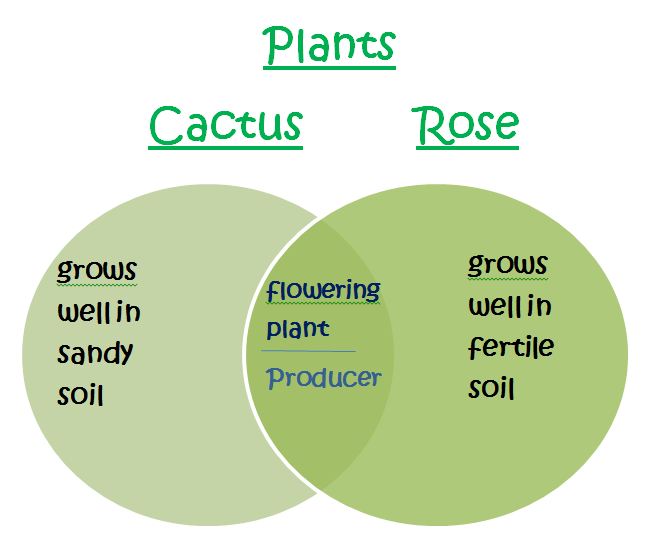 Plants

Cactus

Rose

grows well in sandy soil

flowering plant

Producer

grows well in fertile soil